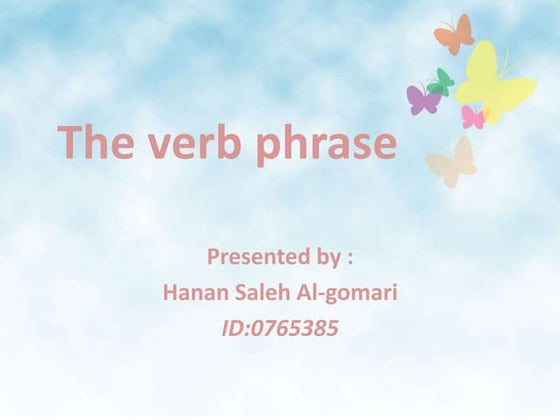 The verb phrase

Presented by :
Hanan Saleh Al-gomari
ID:0765385